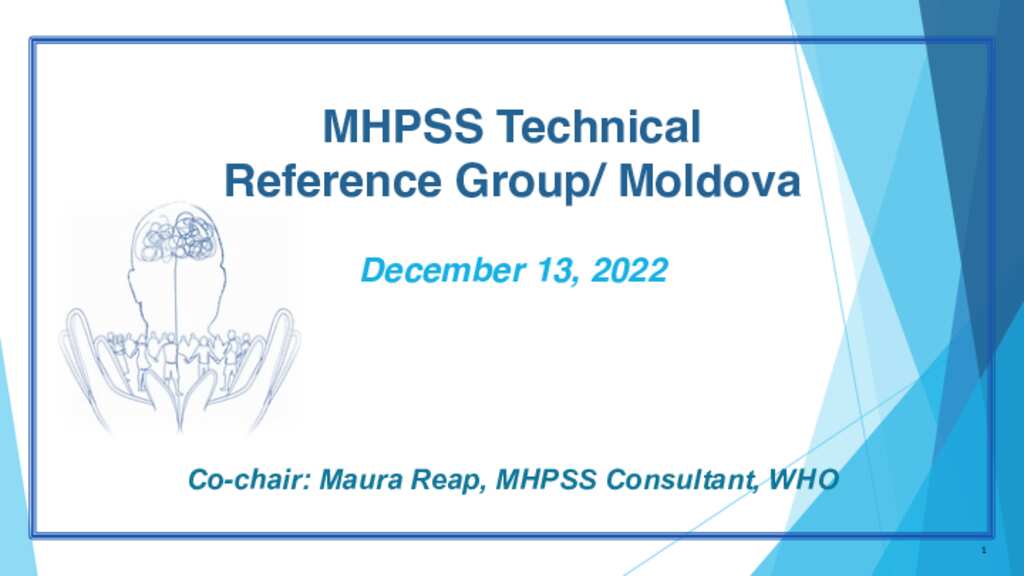 MHPSS Technical Reference Group/ Moldova

December 13, 2022

Co-chair: Maura Reap, MHPSS Consultant, WHO

1